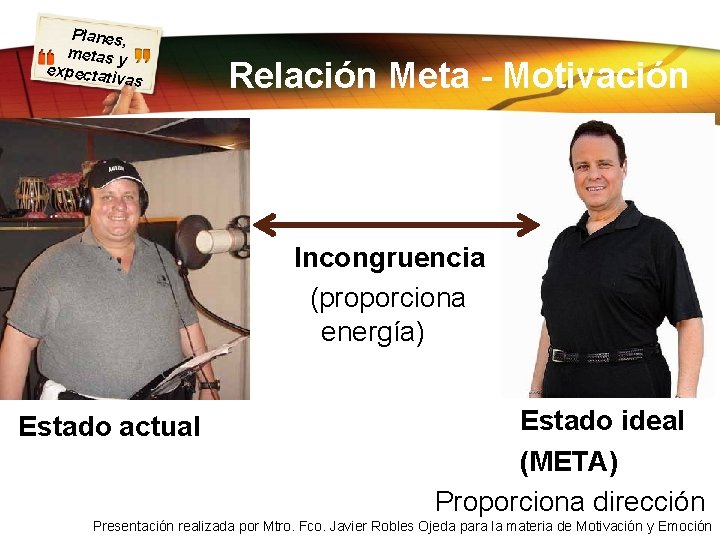 Planes, metas y expectativas

Relación Meta - Motivación

Incongruencia
(proporciona energía)

Estado actual

Estado ideal
(META)
Proporciona dirección

Presentación realizada por Mtro. Fco. Javier Robles Ojeda para la materia de Motivación y Emoción